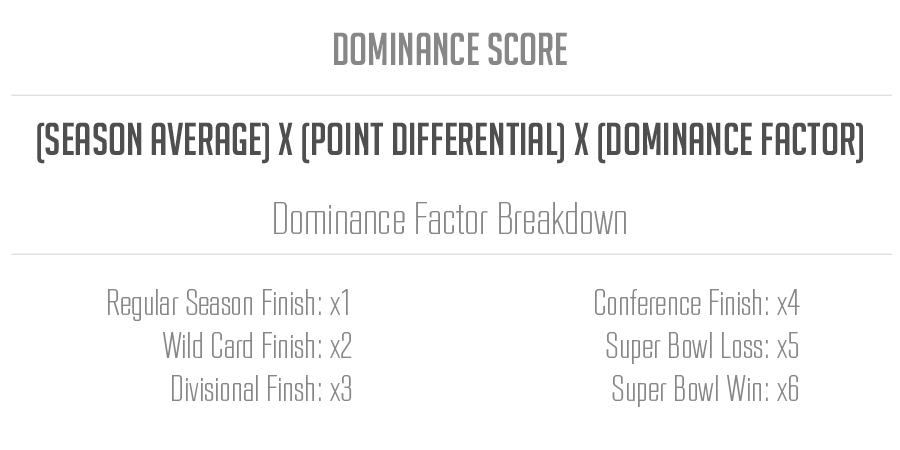 DOMINANCE SCORE

(SEASON AVERAGE) X (POINT DIFFERENTIAL) X (DOMINANCE FACTOR)

Dominance Factor Breakdown

Regular Season Finish: x1
Wild Card Finish: x2
Divisional Finsh: x3

Conference Finish: x4
Super Bowl Loss: x5
Super Bowl Win: x6